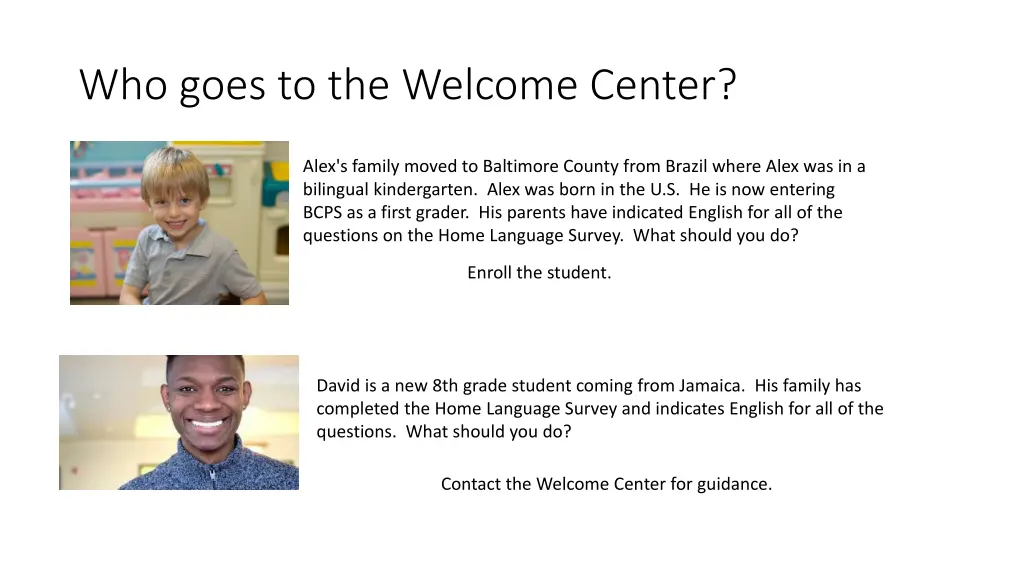 Who goes to the Welcome Center?

Alex's family moved to Baltimore County from Brazil where Alex was in a bilingual kindergarten. Alex was born in the U.S. He is now entering BCPS as a first grader. His parents have indicated English for all of the questions on the Home Language Survey. What should you do?

Enroll the student.

David is a new 8th grade student coming from Jamaica. His family has completed the Home Language Survey and indicates English for all of the questions. What should you do?

Contact the Welcome Center for guidance.